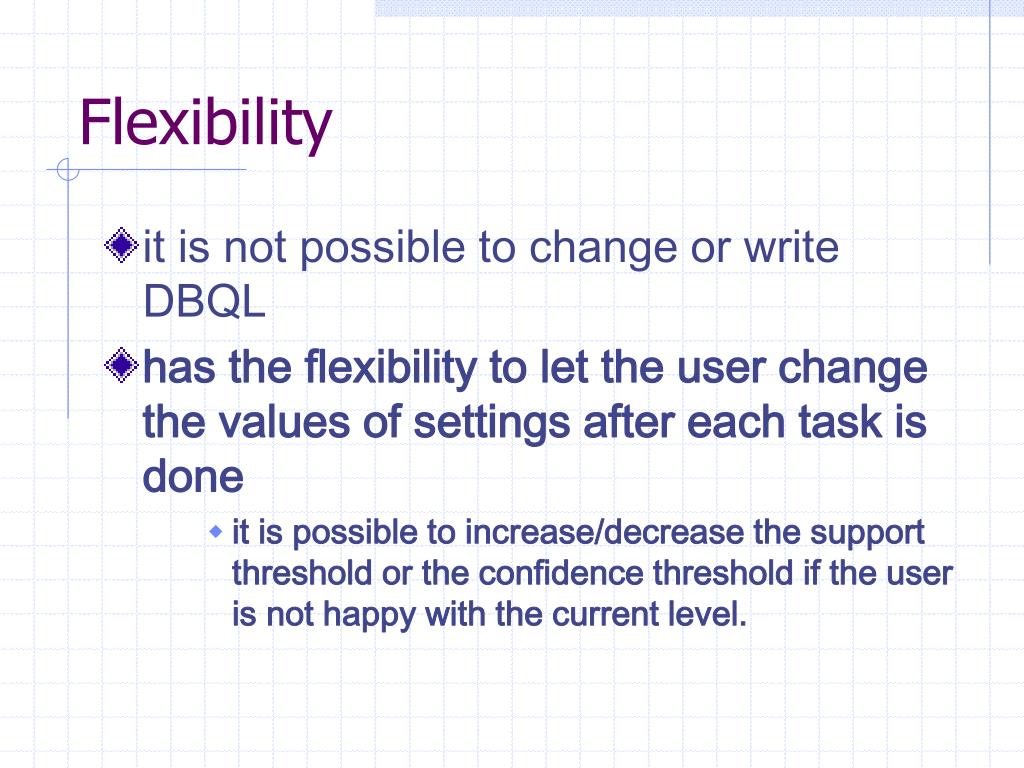 Flexibility

it is not possible to change or write DBQL

has the flexibility to let the user change the values of settings after each task is done

it is possible to increase/decrease the support threshold or the confidence threshold if the user is not happy with the current level.